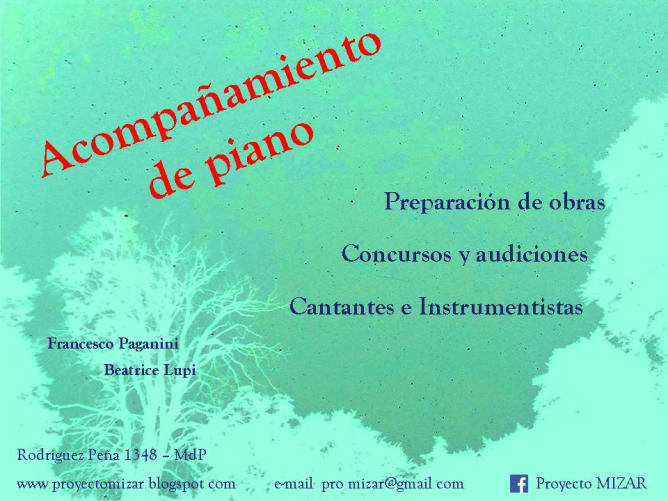 Acompañamiento de piano

Preparación de obras

Concursos y audiciones

Cantantes e Instrumentistas

Francesco Paganini

Beatrice Lupi

Rodríguez Peña 1348 – MdP

www.proyectomizar.blogspot.com e-mail: pro.mizar@gmail.com Proyecto MIZAR